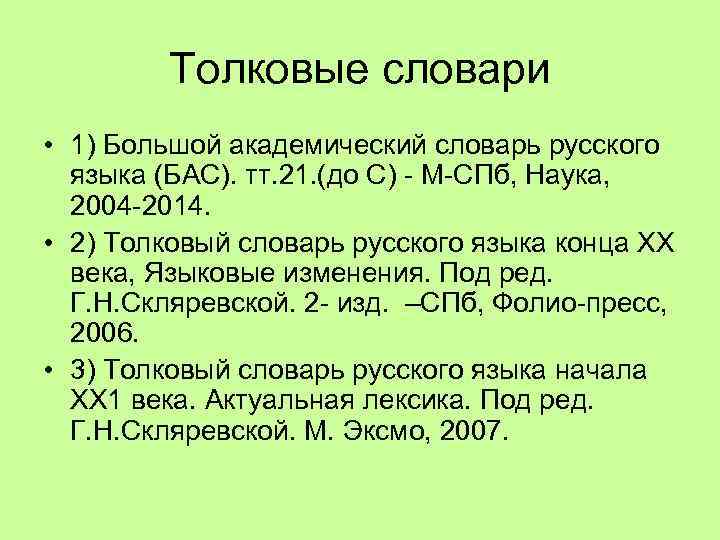 Толковые словари

• 1) Большой академический словарь русского языка (БАС). тт.21.(до С) - М-СПб, Наука, 2004-2014.

• 2) Толковый словарь русского языка конца ХХ века, Языковые изменения. Под ред. Г.Н.Скляревской. 2- изд. –СПб, Фолио-пресс, 2006.

• 3) Толковый словарь русского языка начала ХХ1 века. Актуальная лексика. Под ред. Г.Н.Скляревской. М. Эксмо, 2007.